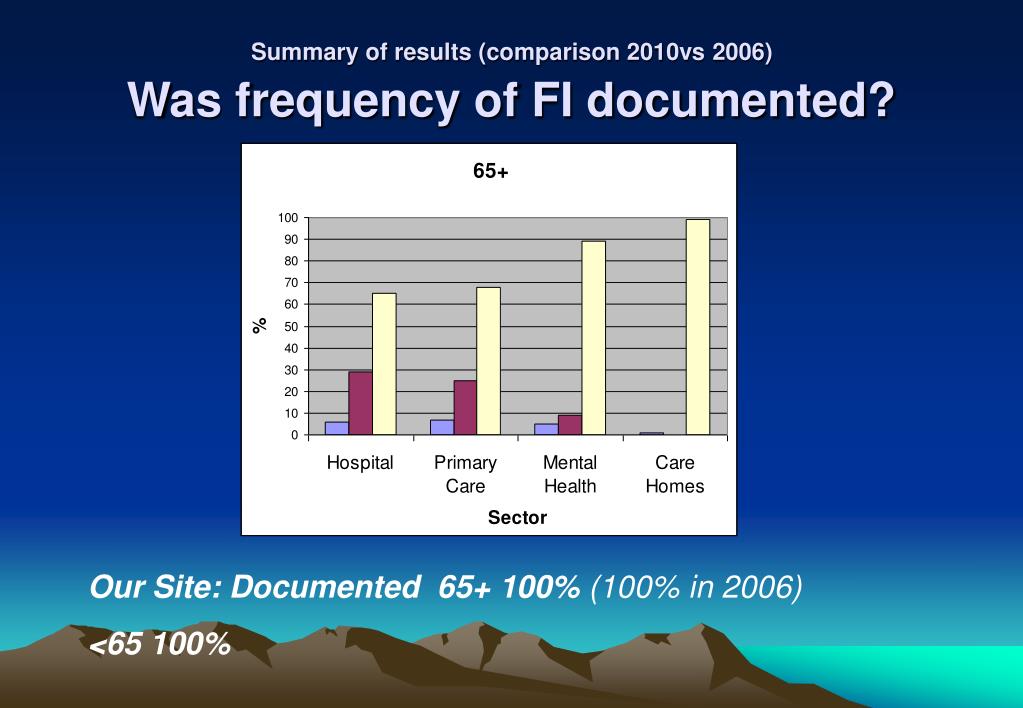 Summary of results (comparison 2010vs 2006)

Was frequency of FI documented?

65+

100
90
80
70
60
50
40
30
20
10
0

%

Hospital
Primary Care
Mental Health
Care Homes

Sector

Our Site: Documented 65+ 100% (100% in 2006)

<65 100%